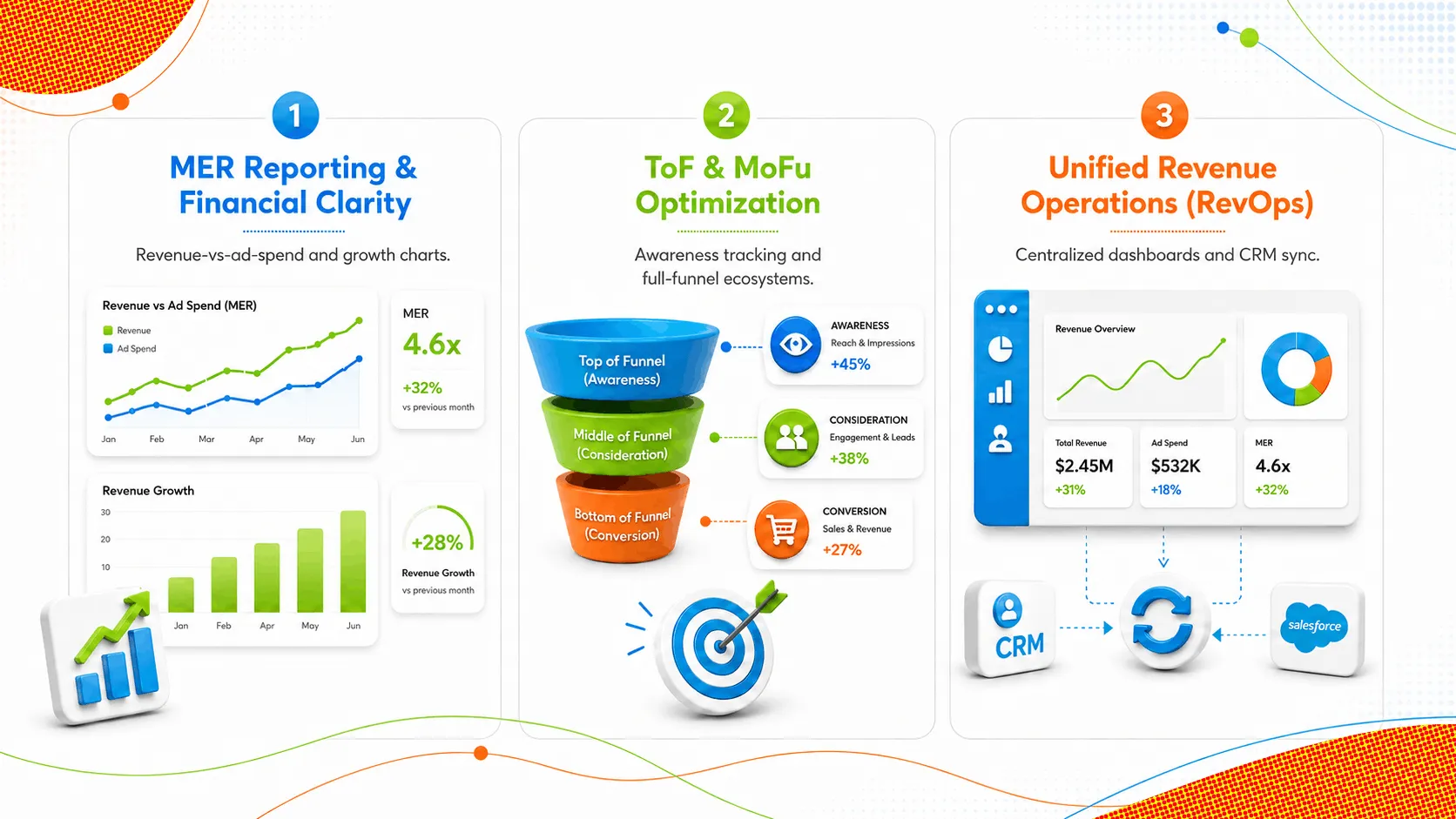 1

MER Reporting & Financial Clarity

Revenue-vs-ad-spend and growth charts.

Revenue vs Ad Spend (MER)

Revenue
Ad Spend

Jan Feb Mar Apr May Jun

MER
4.6x
+32%
vs previous month

Revenue Growth

30
20
10

Jan Feb Apr May Jun

+28%
Revenue Growth
vs previous month

2

ToF & MoFu Optimization

Awareness tracking and full-funnel ecosystems.

Top of Funnel (Awareness)

Middle of Funnel (Consideration)

Bottom of Funnel (Conversion)

AWARENESS
Reach & Impressions
+45%

CONSIDERATION
Engagement & Leads
+38%

CONVERSION
Sales & Revenue
+27%

3

Unified Revenue Operations (RevOps)

Centralized dashboards and CRM sync.

Revenue Overview

Total Revenue
$2.45M
+31%

Ad Spend
$532K
+18%

MER
4.6x
+32%

CRM

salesforce